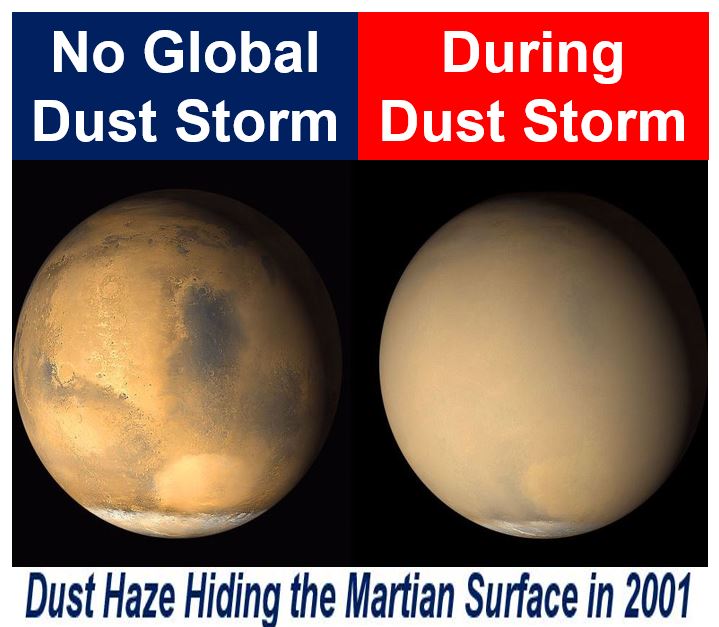 No Global Dust Storm

During Dust Storm

Dust Haze Hiding the Martian Surface in 2001